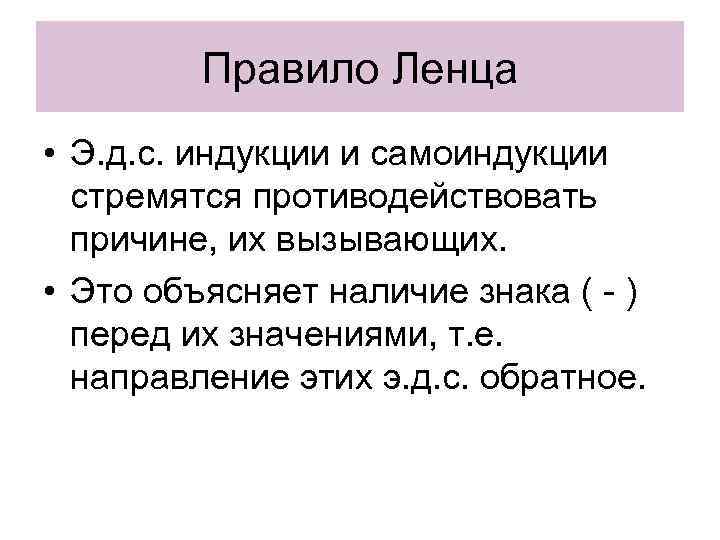 Правило Ленца

• Э.д.с. индукции и самоиндукции стремятся противодействовать причине, их вызывающих.

• Это объясняет наличие знака ( - ) перед их значениями, т.е. направление этих э.д.с. обратное.